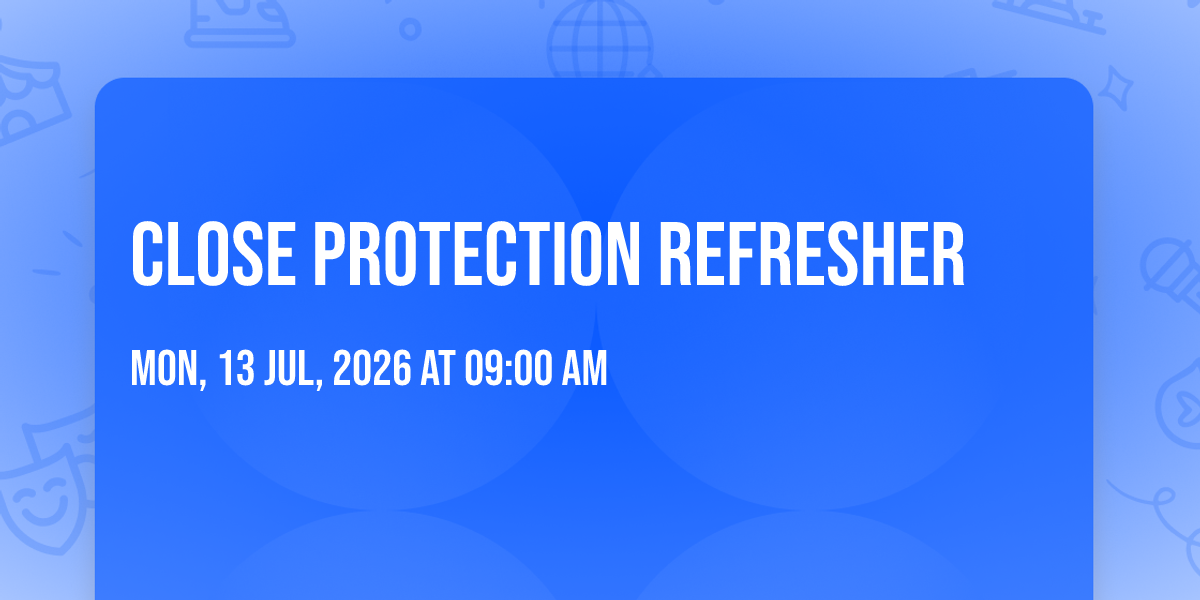 CLOSE PROTECTION REFRESHER

MON, 13 JUL, 2026 AT 09:00 AM